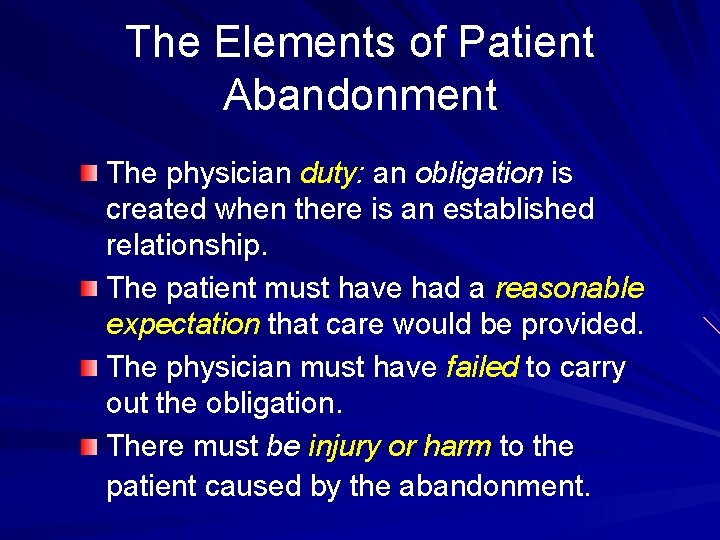 The Elements of Patient Abandonment

The physician duty: an obligation is created when there is an established relationship.

The patient must have had a reasonable expectation that care would be provided.

The physician must have failed to carry out the obligation.

There must be injury or harm to the patient caused by the abandonment.